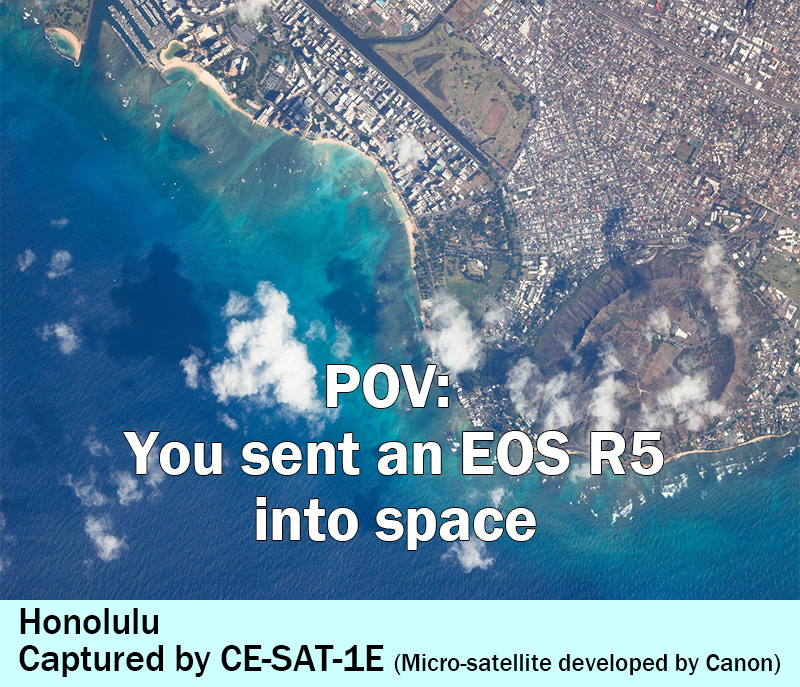 POV:
You sent an EOS R5
into space

Honolulu
Captured by CE-SAT-1E (Micro-satellite developed by Canon)